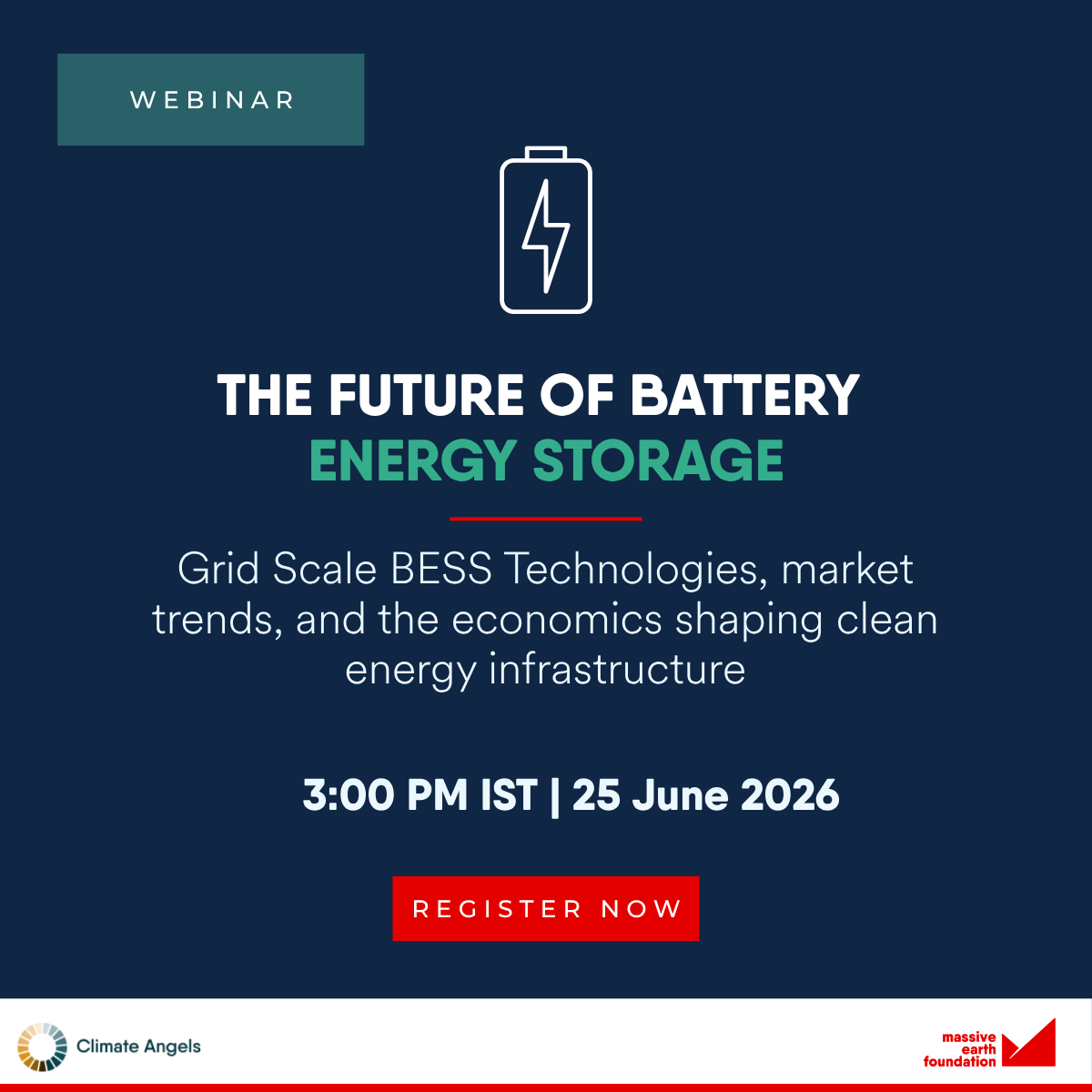 WEBINAR

THE FUTURE OF BATTERY ENERGY STORAGE

Grid Scale BESS Technologies, market trends, and the economics shaping clean energy infrastructure

3:00 PM IST | 25 June 2026

REGISTER NOW

Climate Angels

massive earth foundation